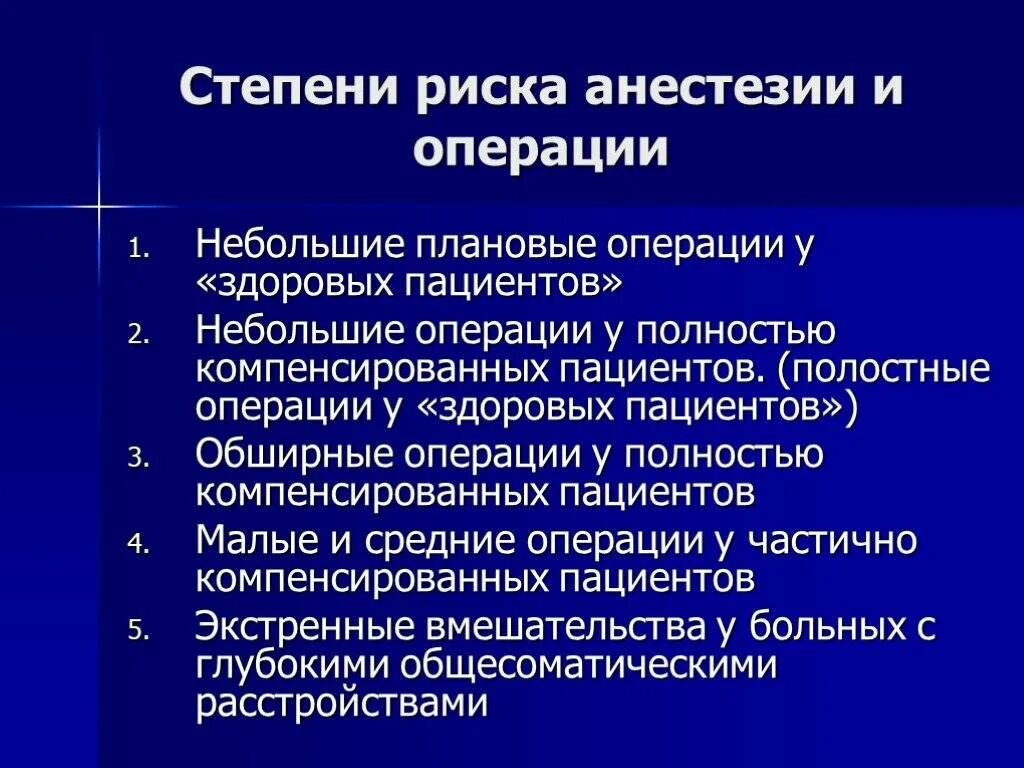 Степени риска анестезии и операции

1. Небольшие плановые операции у «здоровых пациентов»
2. Небольшие операции у полностью компенсированных пациентов. (полостные операции у «здоровых пациентов»)
3. Обширные операции у полностью компенсированных пациентов
4. Малые и средние операции у частично компенсированных пациентов
5. Экстренные вмешательства у больных с глубокими общесоматическими расстройствами